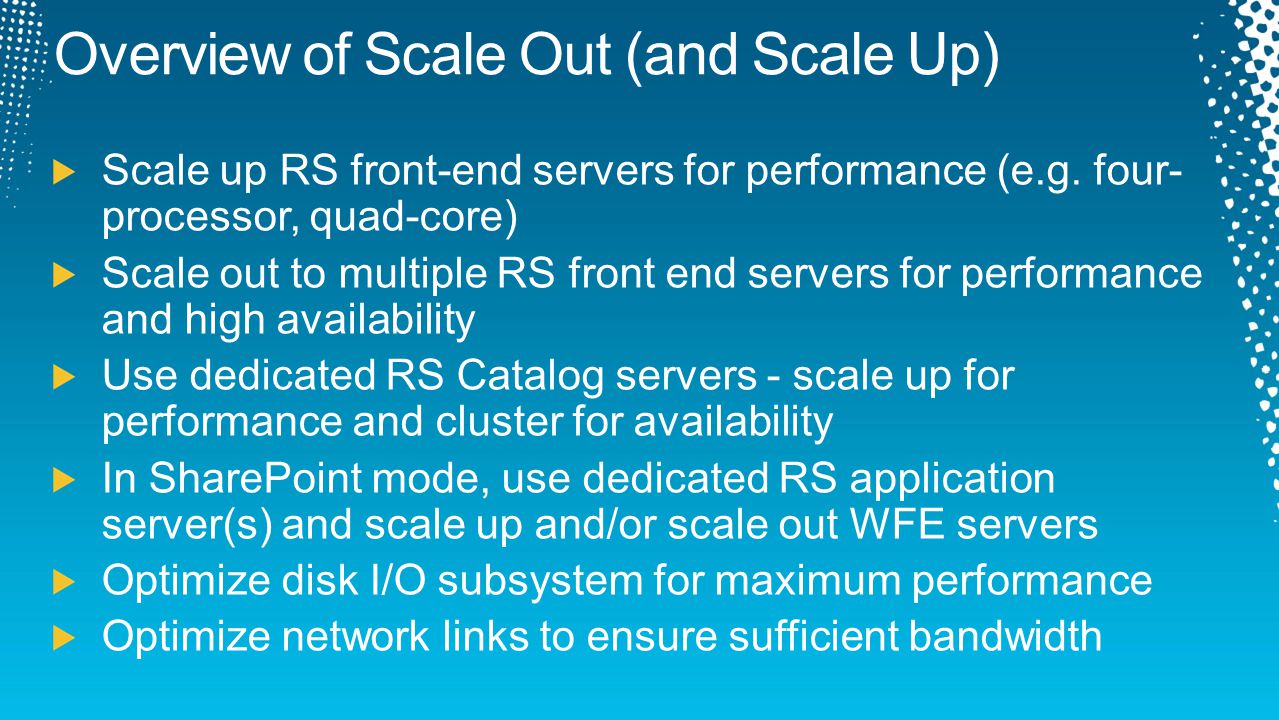 Overview of Scale Out (and Scale Up)

Scale up RS front-end servers for performance (e.g. four-processor, quad-core)

Scale out to multiple RS front end servers for performance and high availability

Use dedicated RS Catalog servers - scale up for performance and cluster for availability

In SharePoint mode, use dedicated RS application server(s) and scale up and/or scale out WFE servers

Optimize disk I/O subsystem for maximum performance

Optimize network links to ensure sufficient bandwidth